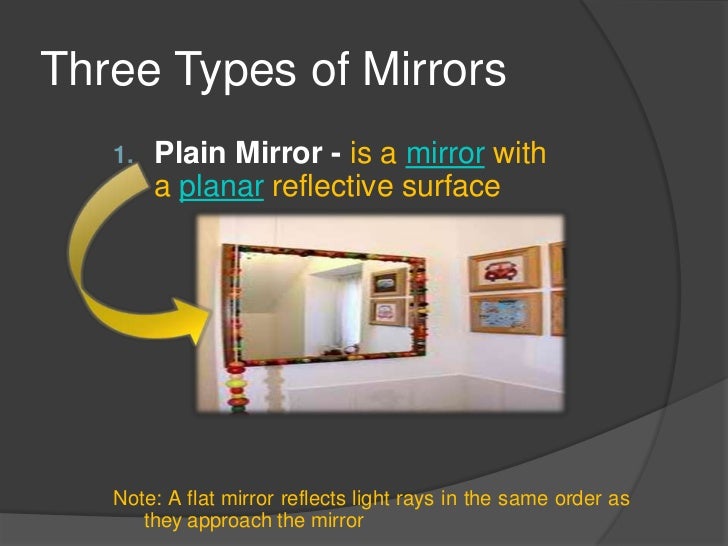 Three Types of Mirrors

1. Plain Mirror - is a mirror with a planar reflective surface

Note: A flat mirror reflects light rays in the same order as they approach the mirror